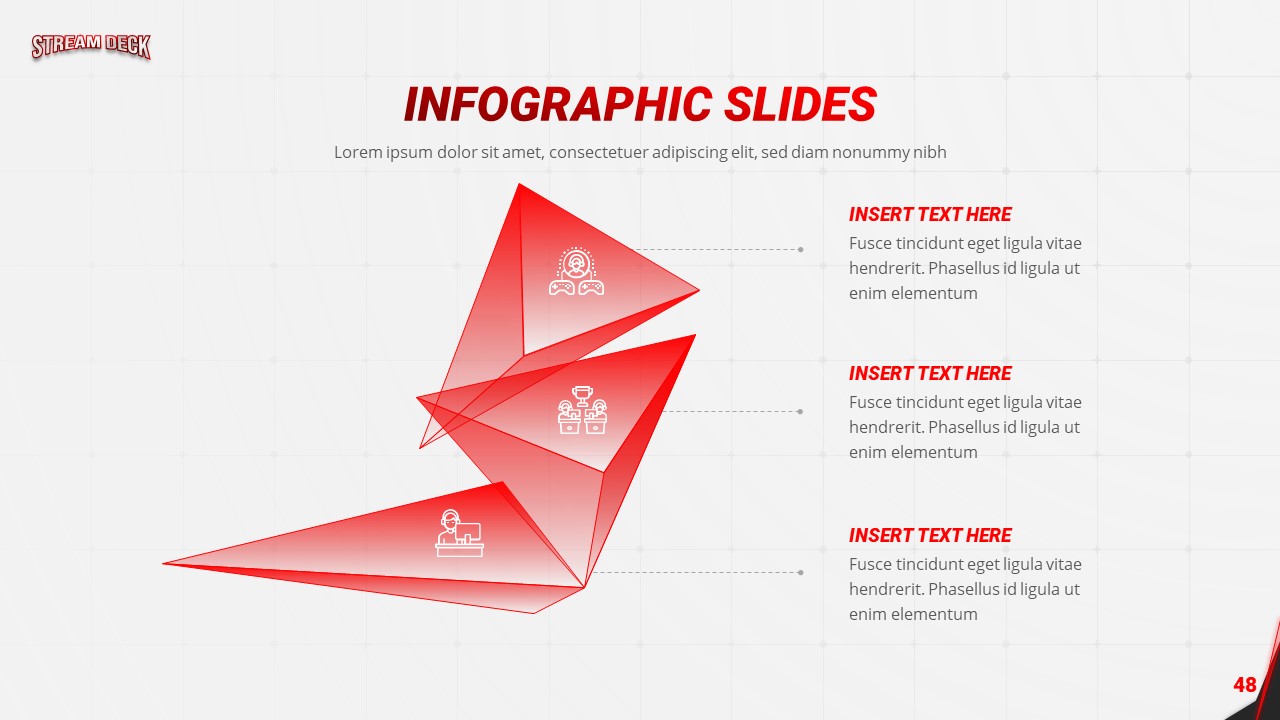 STREAM DECK

INFOGRAPHIC SLIDES

Lorem ipsum dolor sit amet, consectetuer adipiscing elit, sed diam nonummy nibh

INSERT TEXT HERE

Fusce tincidunt eget ligula vitae hendrerit. Phasellus id ligula ut enim elementum

INSERT TEXT HERE

Fusce tincidunt eget ligula vitae hendrerit. Phasellus id ligula ut enim elementum

INSERT TEXT HERE

Fusce tincidunt eget ligula vitae hendrerit. Phasellus id ligula ut enim elementum

48